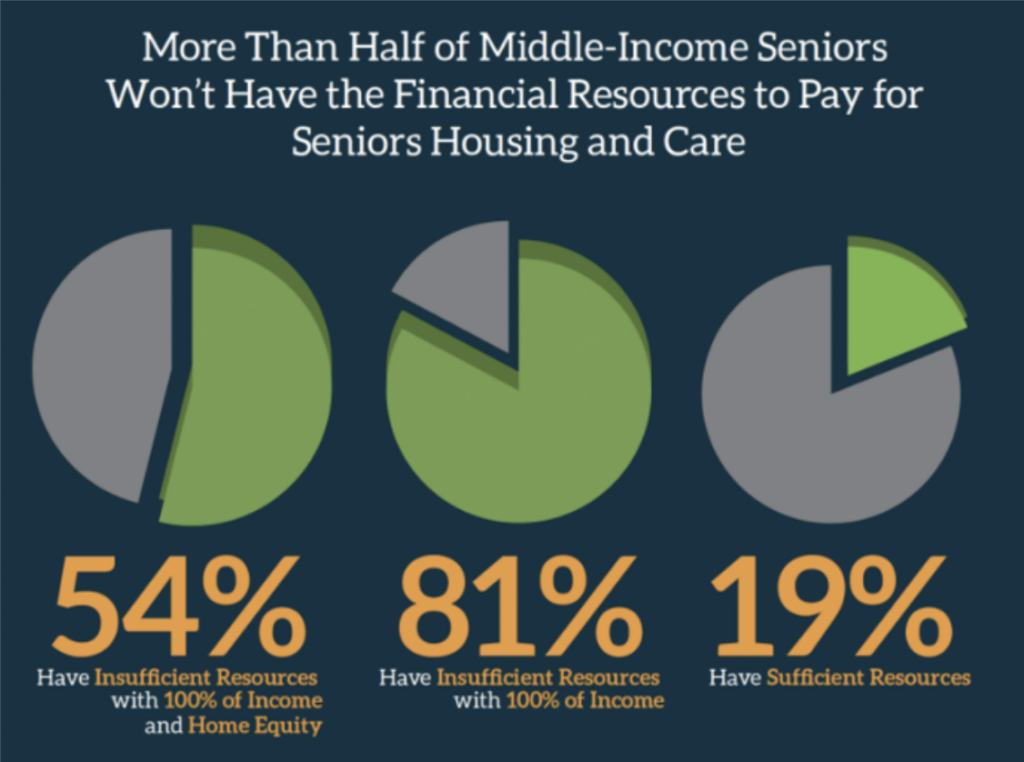 More Than Half of Middle-Income Seniors Won't Have the Financial Resources to Pay for Seniors Housing and Care

54%
Have Insufficient Resources with 100% of Income and Home Equity

81%
Have Insufficient Resources with 100% of Income

19%
Have Sufficient Resources